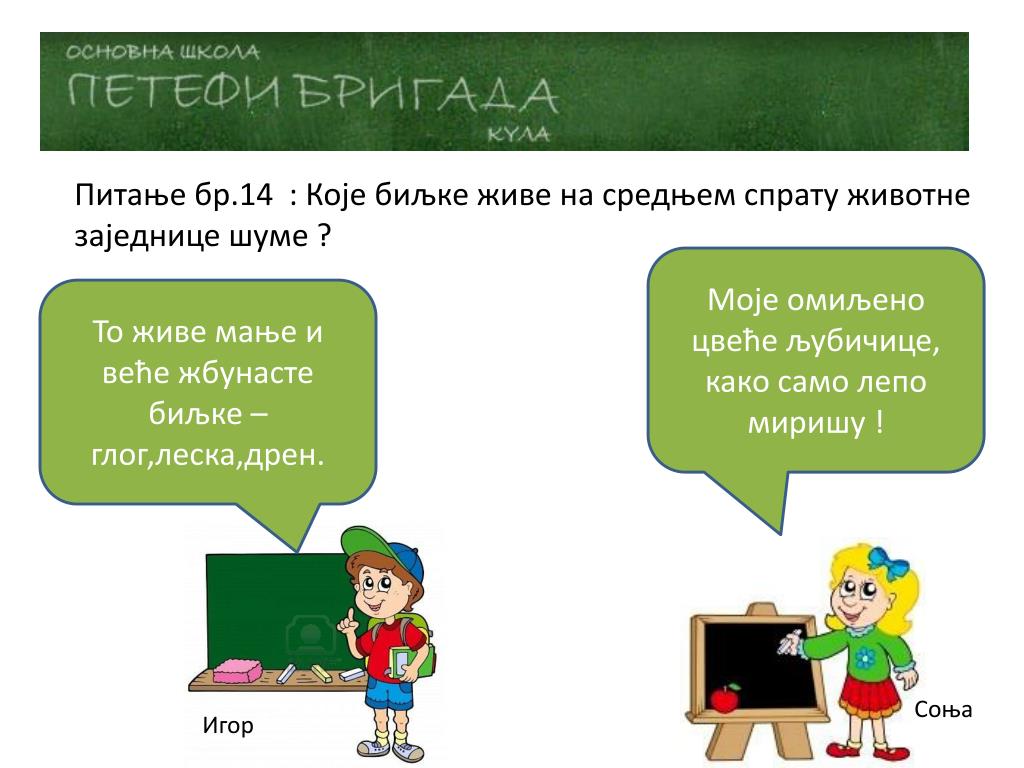 ОСНОВНА ШКОЛА
ПЕТЕФИ БРИГАДА
КУЛА

Питање бр.14 : Које биљке живе на средњем спрату животне заједнице шуме ?

То живе мање и веће жбунасте биљке – глог,леска,дрен.

Моје омиљено цвеће љубичице, како само лепо миришу !

Игор

Соња